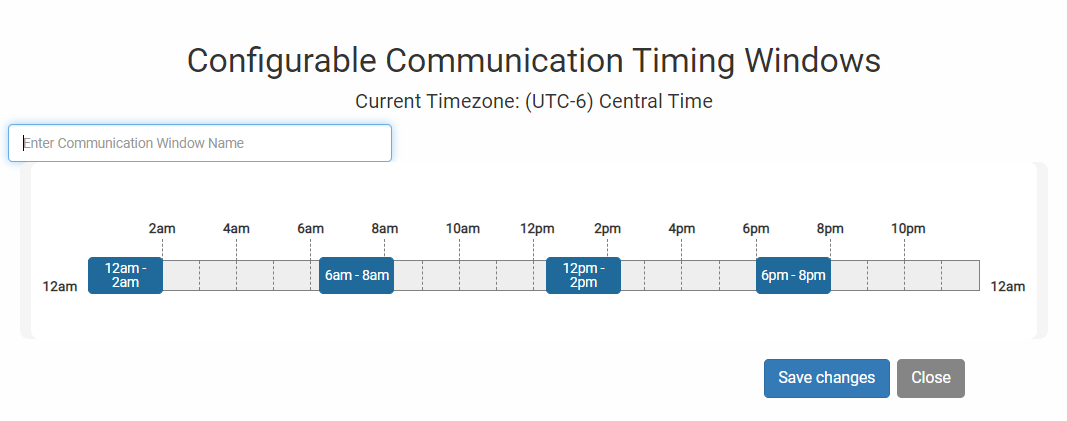 Configurable Communication Timing Windows

Current Timezone: (UTC-6) Central Time

Enter Communication Window Name

2am 4am 6am 8am 10am 12pm 2pm 4pm 6pm 8pm 10pm

12am

12am - 2am

6am - 8am

12pm - 2pm

6pm - 8pm

12am

Save changes

Close